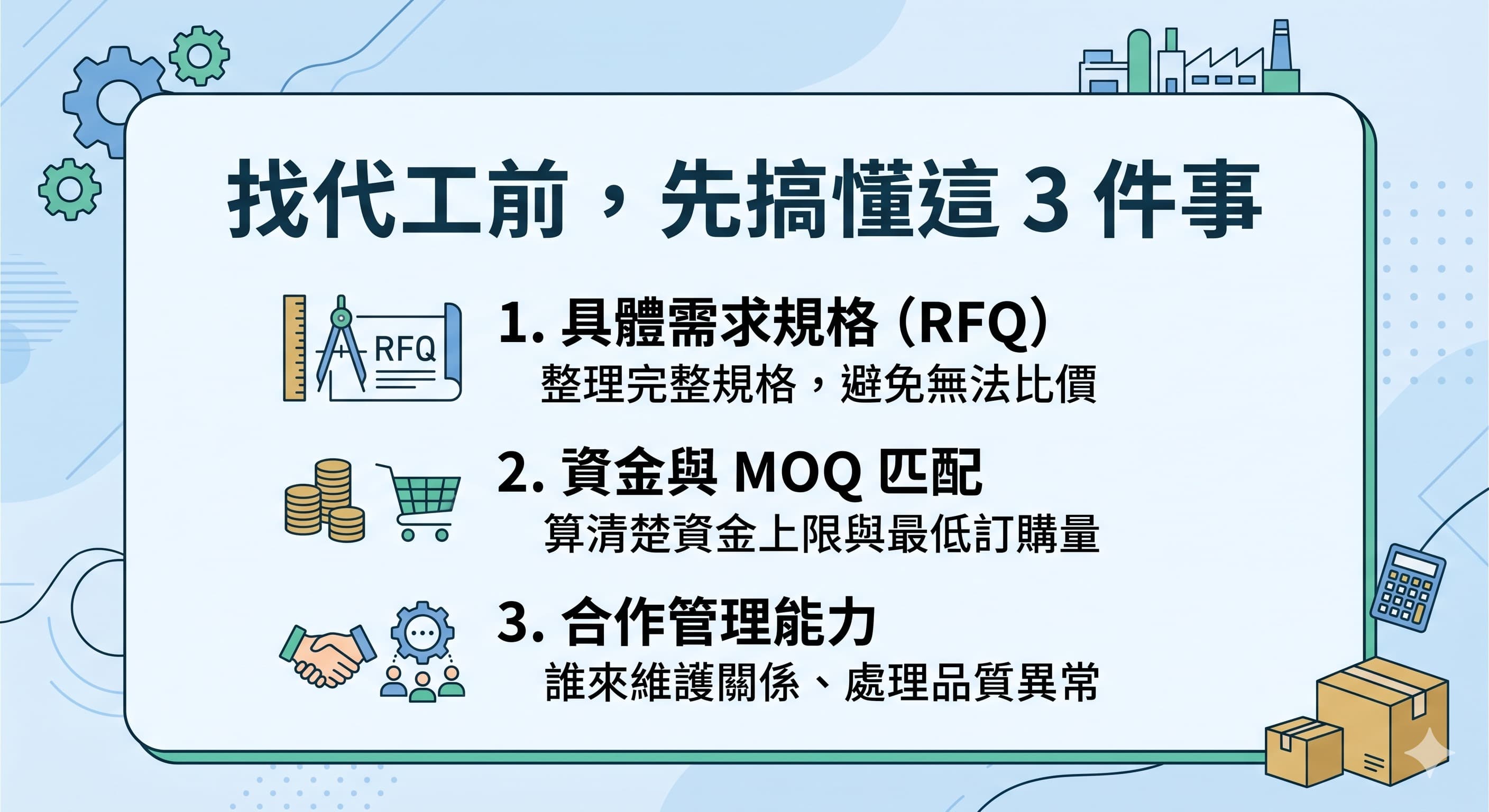 找代工前，先搞懂這 3 件事

RFQ

1. 具體需求規格 (RFQ)
整理完整規格，避免無法比價

2. 資金與 MOQ 匹配
算清楚資金上限與最低訂購量

3. 合作管理能力
誰來維護關係、處理品質異常